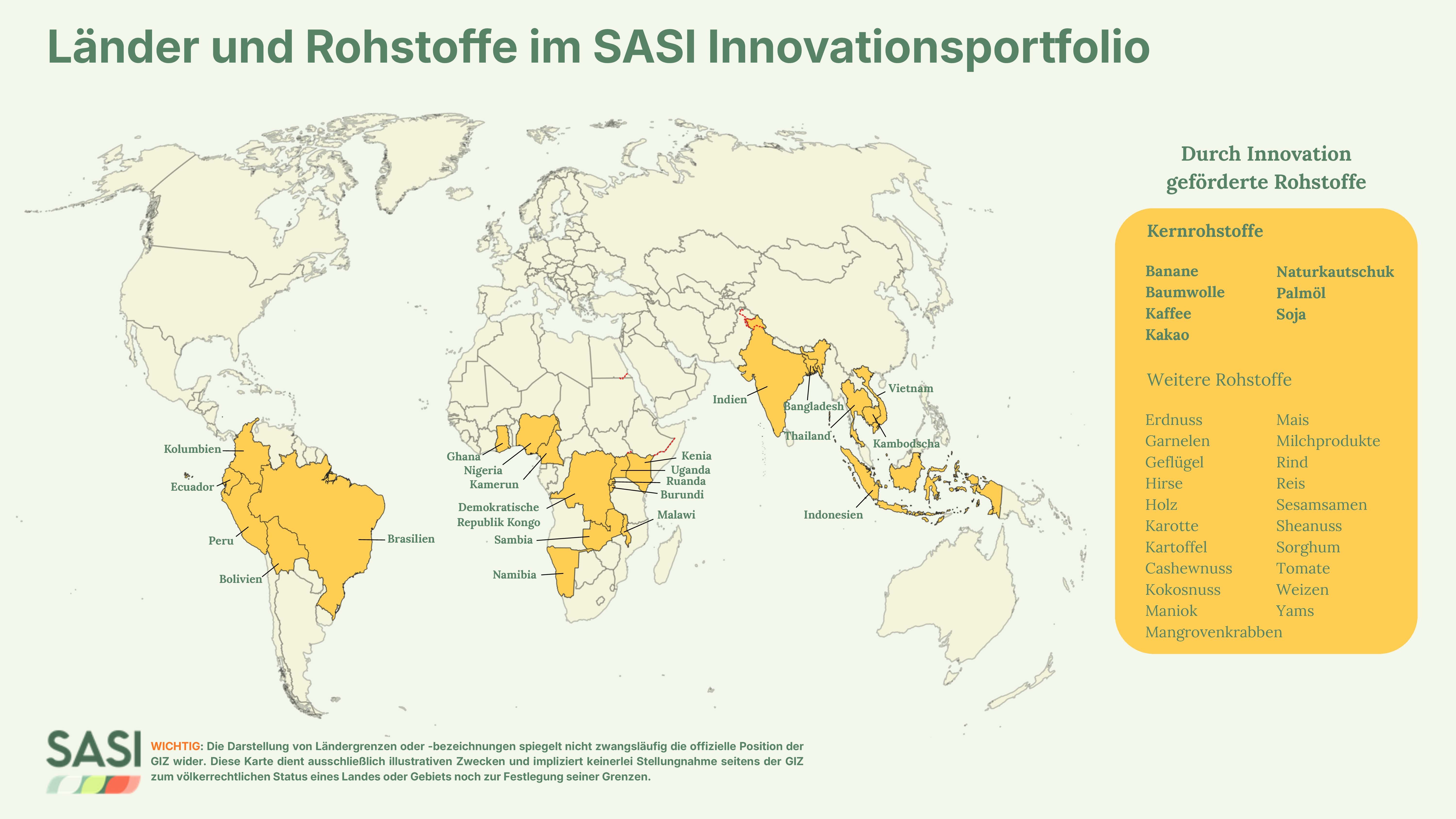 Länder und Rohstoffe im SASI Innovationsportfolio

Kolumbien
Ecuador
Peru
Bolivien
Brasilien
Ghana
Nigeria
Kamerun
Demokratische Republik Kongo
Sambia
Namibia
Kenia
Uganda
Ruanda
Burundi
Malawi
Indien
Bangladesh
Thailand
Vietnam
Kambodscha
Indonesien

Durch Innovation geförderte Rohstoffe

Kernrohstoffe

Banane
Baumwolle
Kaffee
Kakao
Naturkautschuk
Palmöl
Soja

Weitere Rohstoffe

Erdnuss
Garnelen
Geflügel
Hirse
Holz
Karotte
Kartoffel
Cashewnuss
Kokosnuss
Maniok
Mangrovenkrabben
Mais
Milchprodukte
Rind
Reis
Sesamsamen
Sheanuss
Sorghum
Tomate
Weizen
Yams

SASI

WICHTIG: Die Darstellung von Ländergrenzen oder -bezeichnungen spiegelt nicht zwangsläufig die offizielle Position der GIZ wider. Diese Karte dient ausschließlich illustrativen Zwecken und impliziert keinerlei Stellungnahme seitens der GIZ zum völkerrechtlichen Status eines Landes oder Gebiets noch zur Festlegung seiner Grenzen.